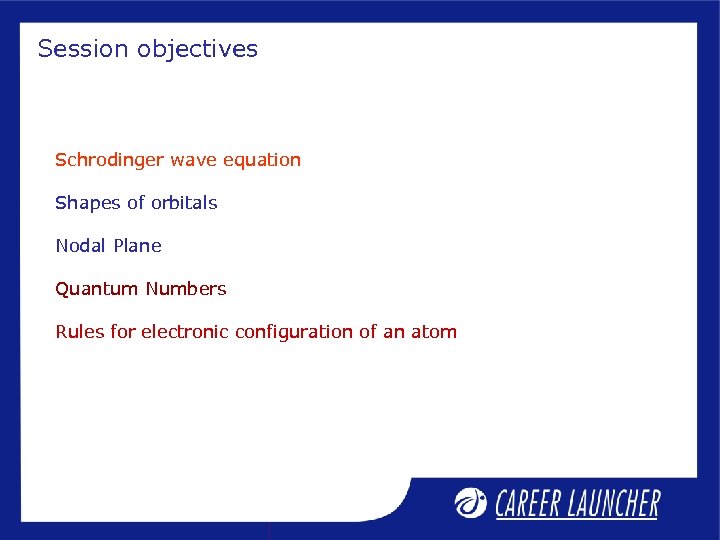 Session objectives

Schrodinger wave equation

Shapes of orbitals

Nodal Plane

Quantum Numbers

Rules for electronic configuration of an atom

CAREER LAUNCHER